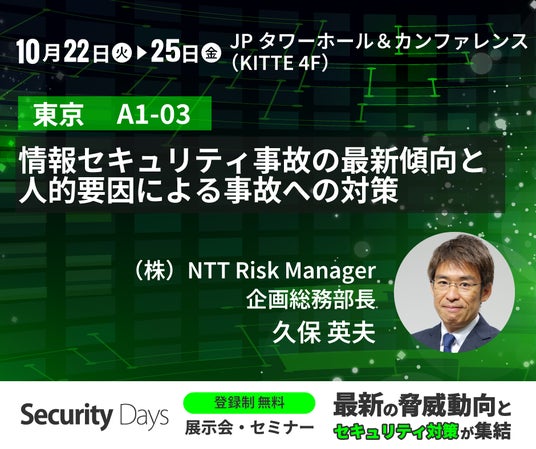 10月22日火▶25日金 JP タワーホール＆カンファレンス（KITTE 4F）

東京　A1-03

情報セキュリティ事故の最新傾向と人的要因による事故への対策

（株）NTT Risk Manager
企画総務部長
久保 英夫

Security Days

登録制 無料
展示会・セミナー

最新の脅威動向とセキュリティ対策が集結